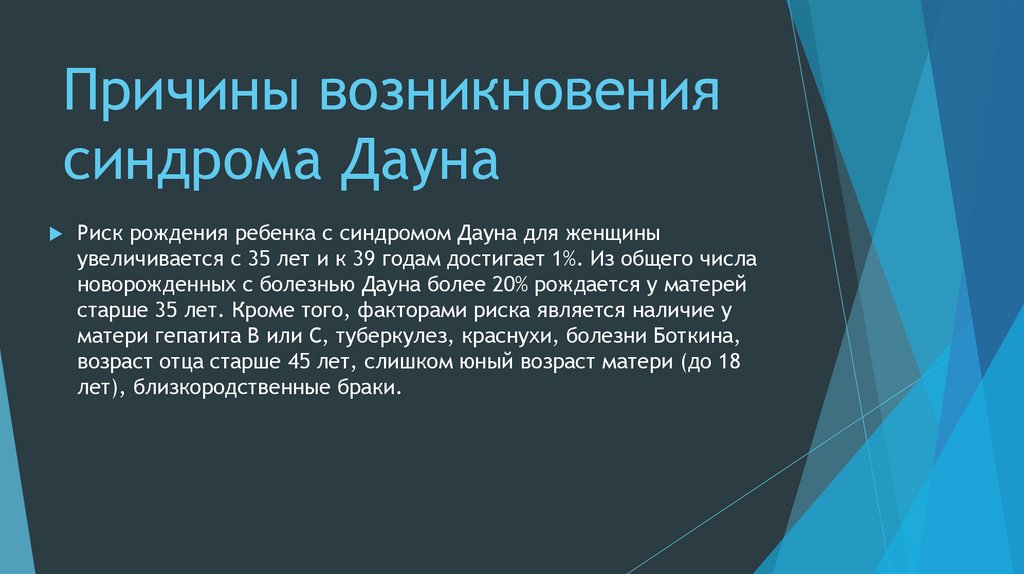 Причины возникновения синдрома Дауна

Риск рождения ребенка с синдромом Дауна для женщины увеличивается с 35 лет и к 39 годам достигает 1%. Из общего числа новорожденных с болезнью Дауна более 20% рождается у матерей старше 35 лет. Кроме того, факторами риска является наличие у матери гепатита В или С, туберкулез, краснухи, болезни Боткина, возраст отца старше 45 лет, слишком юный возраст матери (до 18 лет), близкородственные браки.